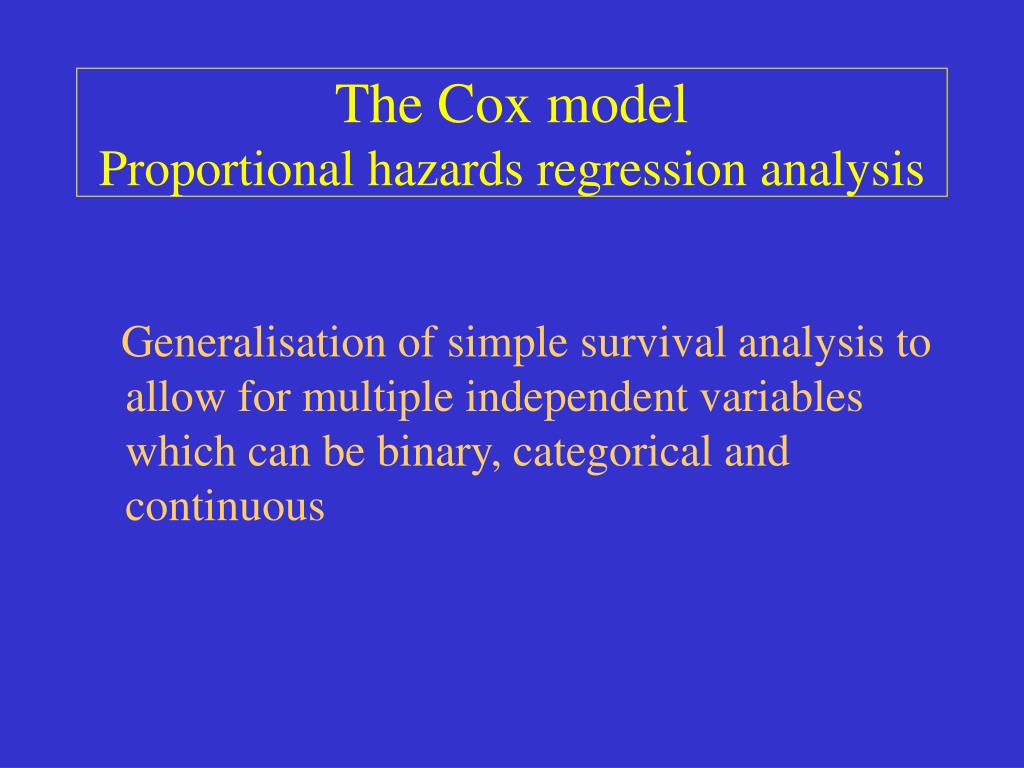 The Cox model
Proportional hazards regression analysis

Generalisation of simple survival analysis to allow for multiple independent variables which can be binary, categorical and continuous